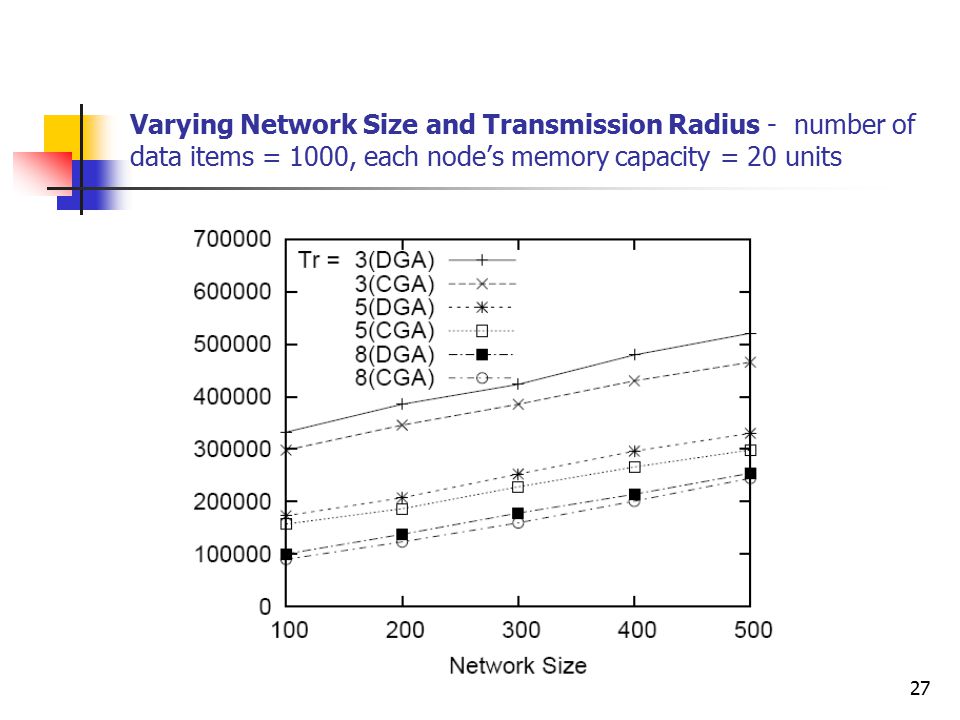 Varying Network Size and Transmission Radius - number of data items = 1000, each node's memory capacity = 20 units

700000
600000
500000
400000
300000
200000
100000
0

Tr = 3(DGA)
3(CGA)
5(DGA)
5(CGA)
8(DGA)
8(CGA)

100 200 300 400 500
Network Size

27